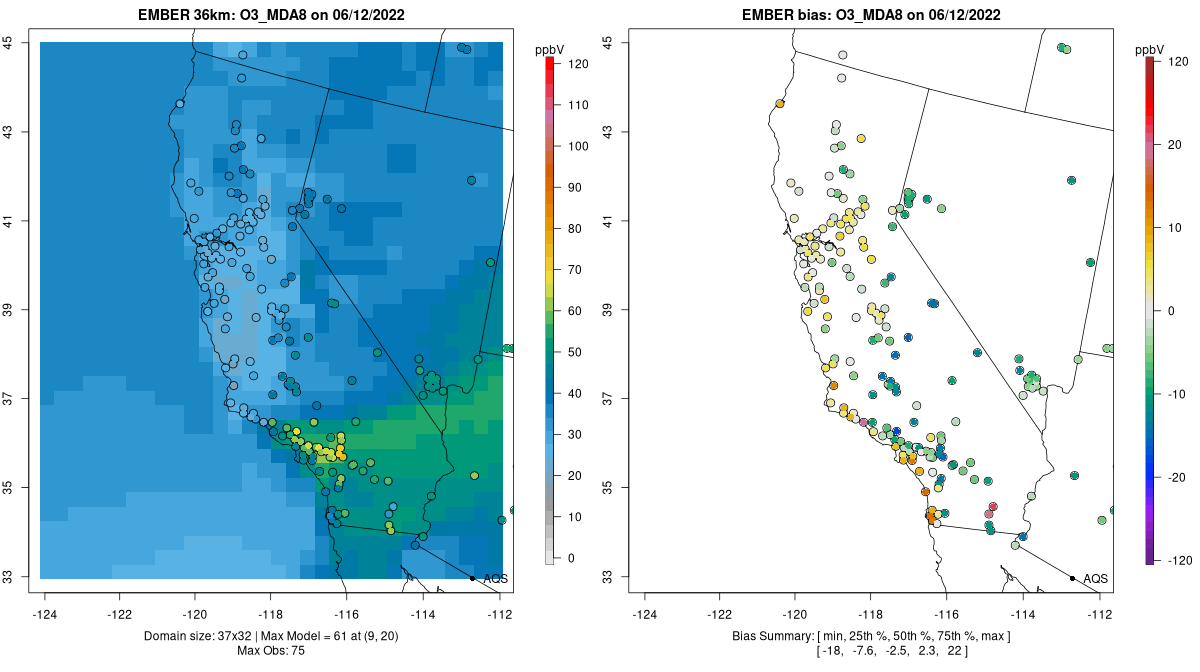 EMBER 36km: O3_MDA8 on 06/12/2022

45
43
41
39
37
35
33

-124 -122 -120 -118 -116 -114 -112

AQS

ppbV
120
110
100
90
80
70
60
50
40
30
20
10
0

Domain size: 37x32 | Max Model = 61 at (9, 20)
Max Obs: 75

EMBER bias: O3_MDA8 on 06/12/2022

45
43
41
39
37
35
33

-124 -122 -120 -118 -116 -114 -112

AQS

ppbV
120
20
10
0
-10
-20
-120

Bias Summary: [ min, 25th %, 50th %, 75th %, max ]
[ -18, -7.6, -2.5, 2.3, 22 ]